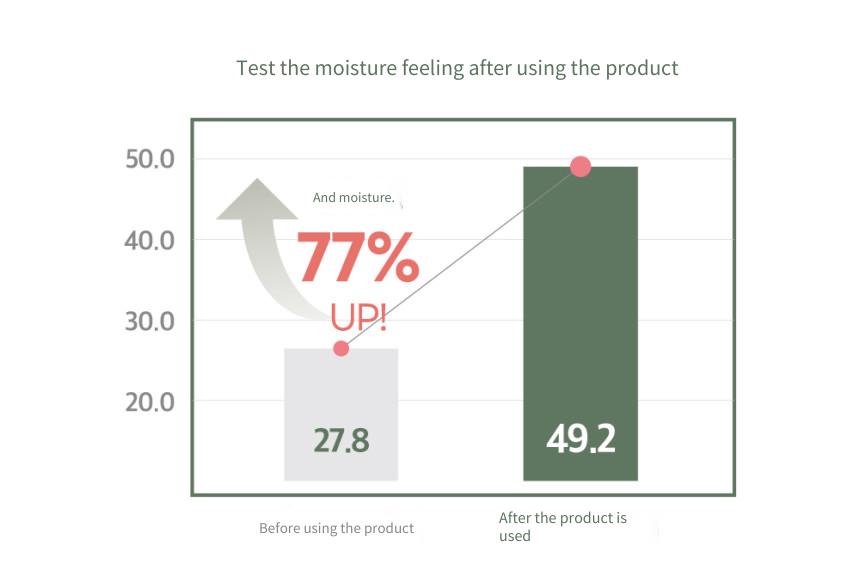 Test the moisture feeling after using the product

50.0
40.0
30.0
20.0

And moisture.

77%
UP!

27.8

49.2

Before using the product

After the product is used